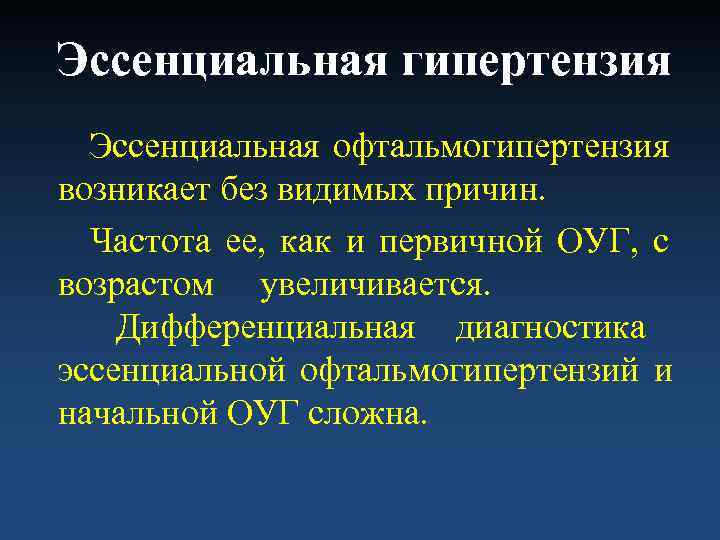 Эссенциальная гипертензия

Эссенциальная офтальмогипертензия возникает без видимых причин.

Частота ее, как и первичной ОУГ, с возрастом увеличивается.

Дифференциальная диагностика эссенциальной офтальмогипертензий и начальной ОУГ сложна.